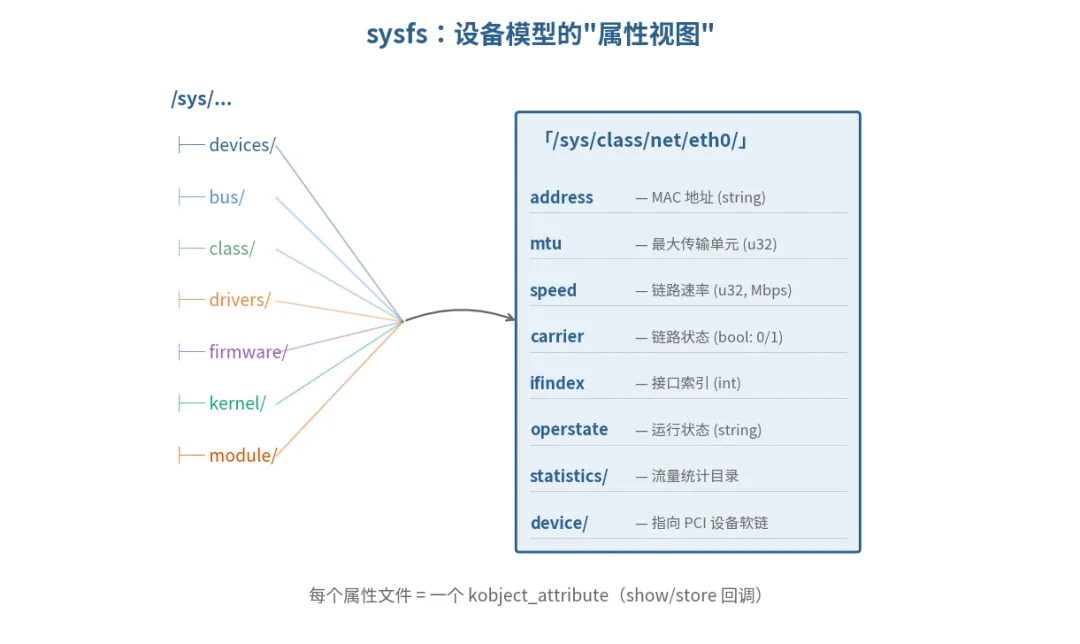 sysfs：设备模型的"属性视图"

/sys/...

├── devices/

├── bus/

├── class/

├── drivers/

├── firmware/

├── kernel/

├── module/

「/sys/class/net/eth0/」

address — MAC 地址 (string)

mtu — 最大传输单元 (u32)

speed — 链路速率 (u32, Mbps)

carrier — 链路状态 (bool: 0/1)

ifindex — 接口索引 (int)

operstate — 运行状态 (string)

statistics/ — 流量统计目录

device/ — 指向 PCI 设备软链

每个属性文件 = 一个 kobject_attribute（show/store 回调）